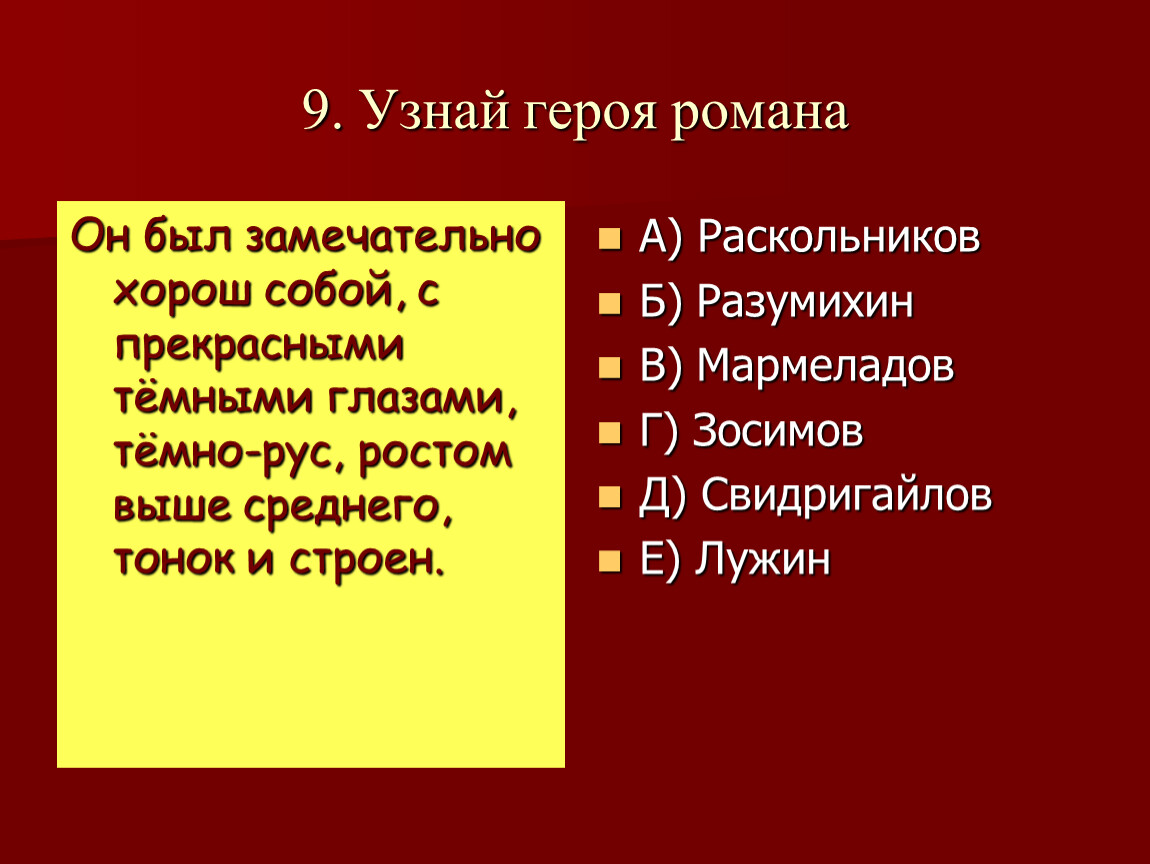 9. Узнай героя романа

Он был замечательно хорош собой, с прекрасными тёмными глазами, тёмно-рус, ростом выше среднего, тонок и строен.

А) Раскольников
Б) Разумихин
В) Мармеладов
Г) Зосимов
Д) Свидригайлов
Е) Лужин